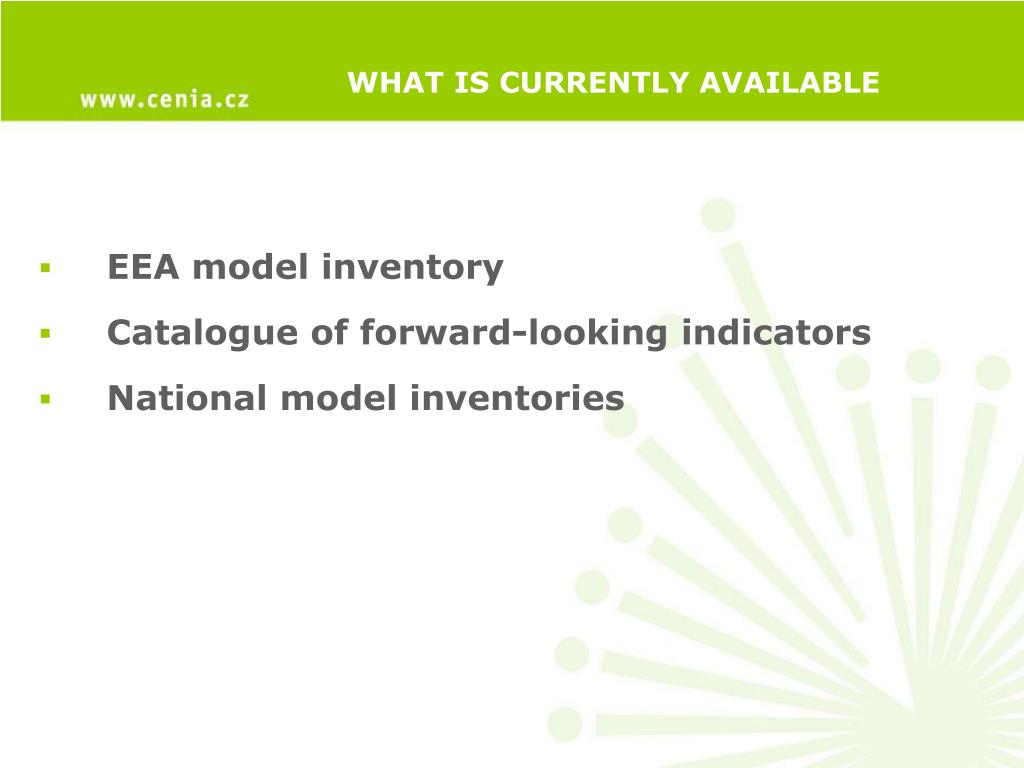 www.cenia.cz

WHAT IS CURRENTLY AVAILABLE

▪ EEA model inventory
▪ Catalogue of forward-looking indicators
▪ National model inventories